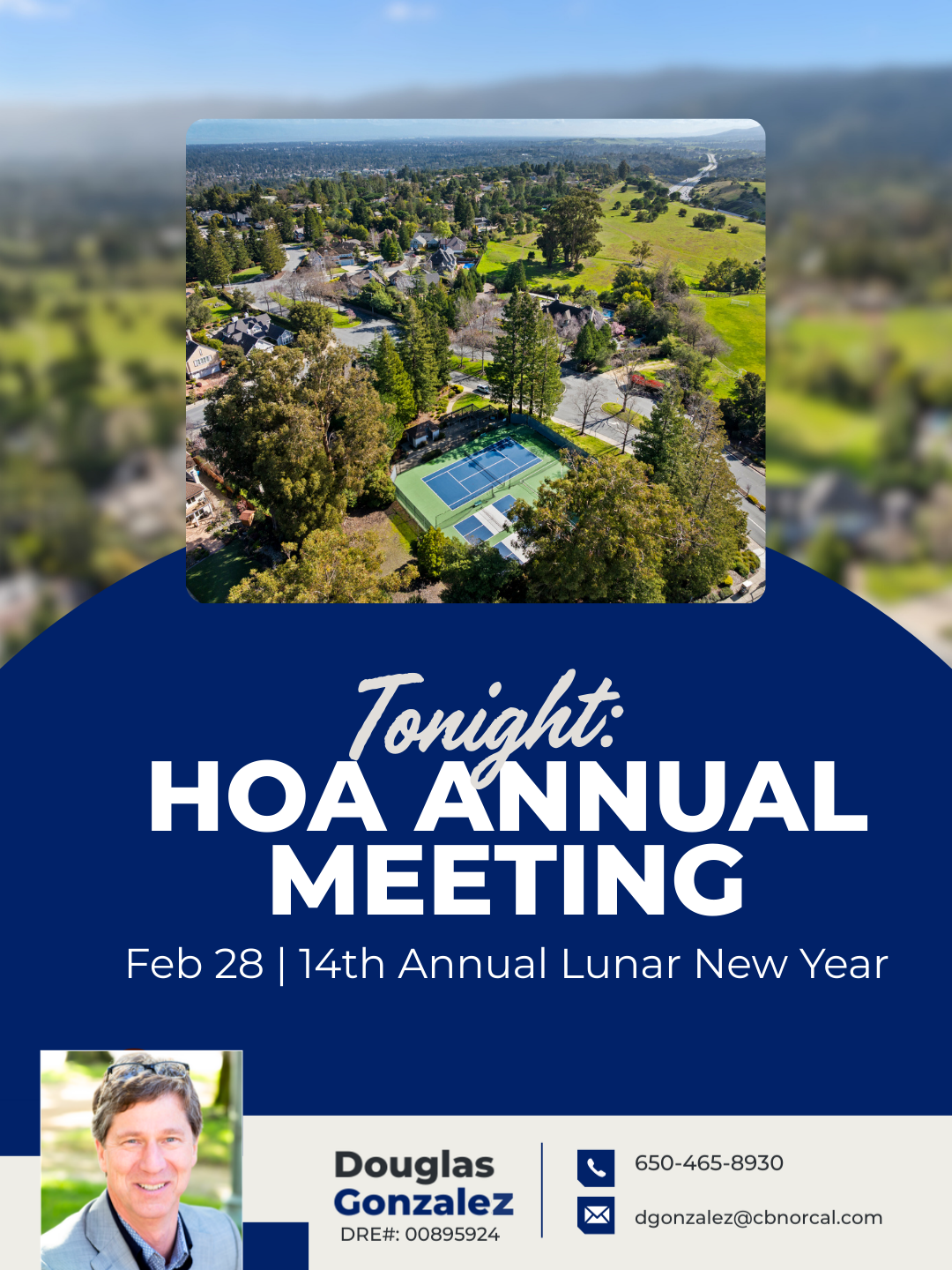 Tonight:
HOA ANNUAL MEETING

Feb 28 | 14th Annual Lunar New Year

Douglas Gonzalez
DRE#: 00895924

650-465-8930

dgonzalez@cbnorcal.com